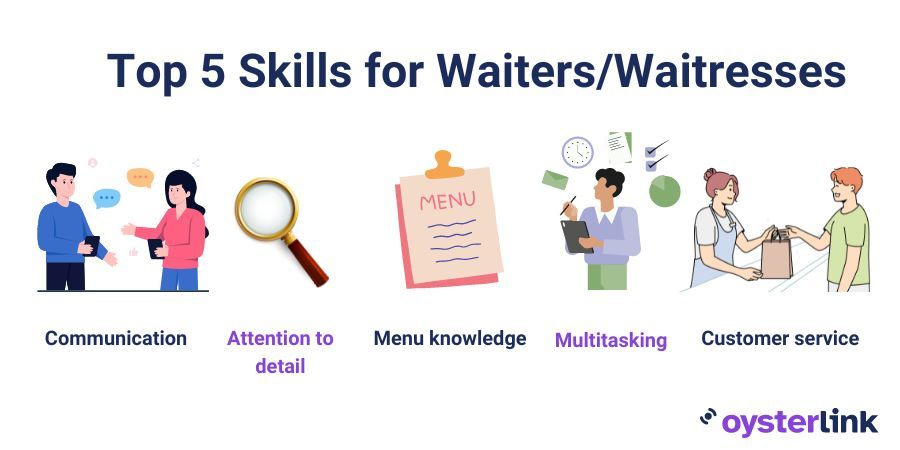 Top 5 Skills for Waiters/Waitresses

MENU

Communication

Attention to detail

Menu knowledge

Multitasking

Customer service

oysterlink